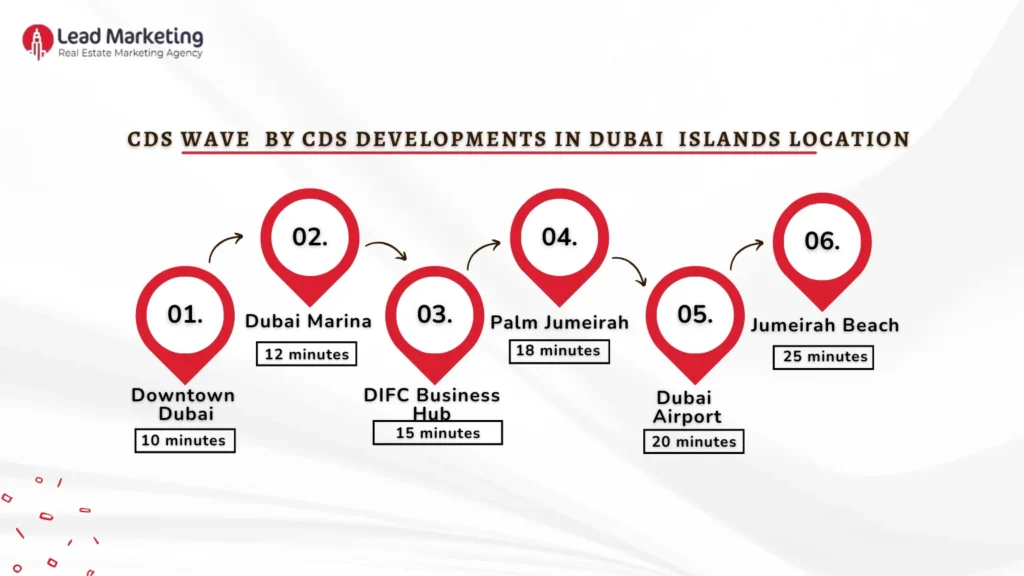 Lead Marketing
Real Estate Marketing Agency

CDS WAVE BY CDS DEVELOPMENTS IN DUBAI ISLANDS LOCATION

01.
Downtown Dubai
10 minutes

02.
Dubai Marina
12 minutes

03.
DIFC Business Hub
15 minutes

04.
Palm Jumeirah
18 minutes

05.
Dubai Airport
20 minutes

06.
Jumeirah Beach
25 minutes